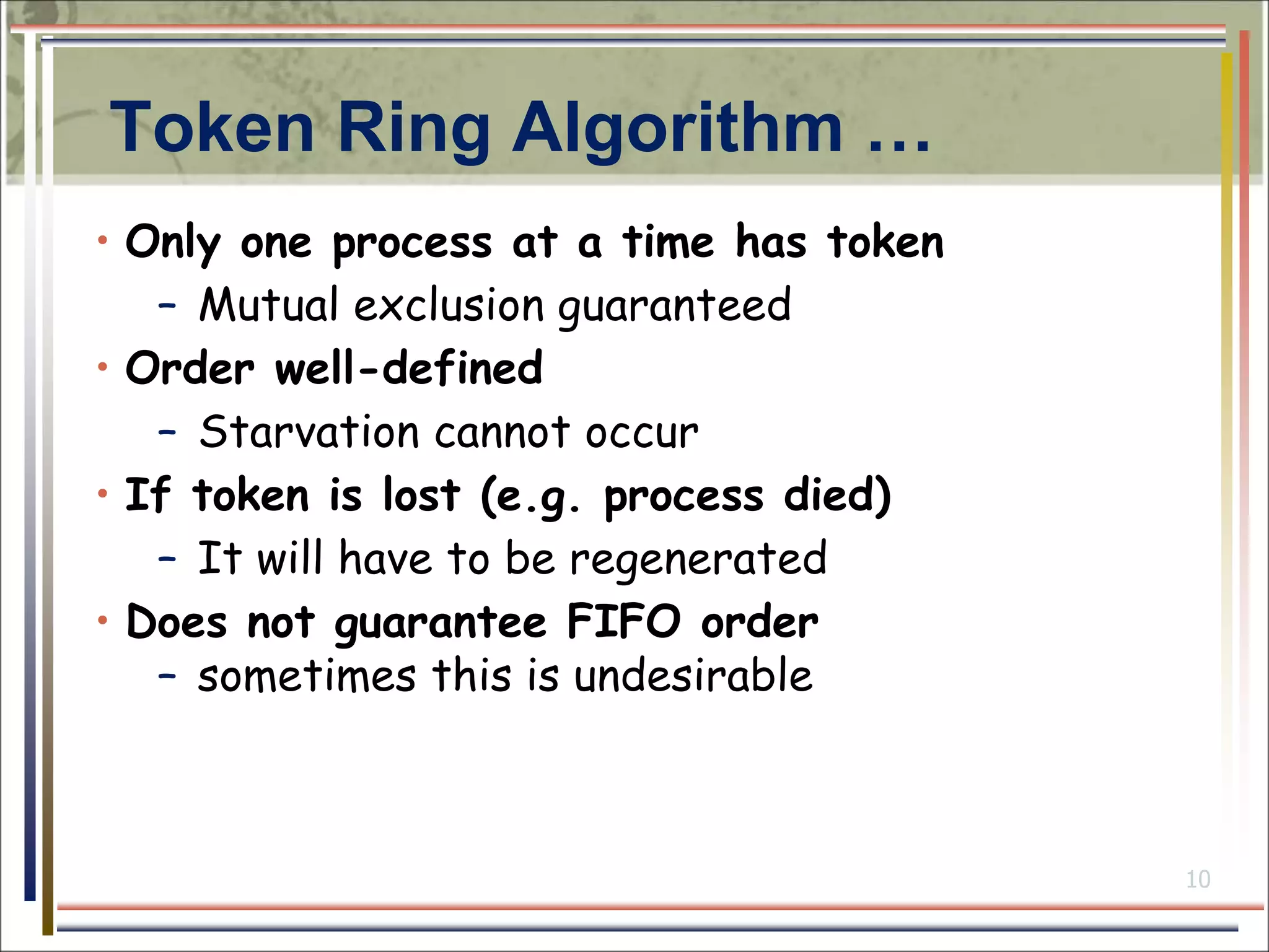 Token Ring Algorithm …

• Only one process at a time has token
  – Mutual exclusion guaranteed
• Order well-defined
  – Starvation cannot occur
• If token is lost (e.g. process died)
  – It will have to be regenerated
• Does not guarantee FIFO order
  – sometimes this is undesirable

10